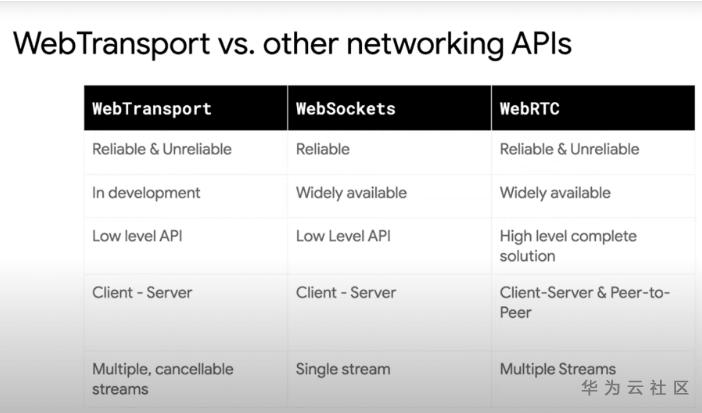 WebTransport vs. other networking APIs

| WebTransport | WebSockets | WebRTC |
|---|---|---|
| Reliable & Unreliable | Reliable | Reliable & Unreliable |
| In development | Widely available | Widely available |
| Low level API | Low Level API | High level complete solution |
| Client - Server | Client - Server | Client-Server & Peer-to-Peer |
| Multiple, cancellable streams | Single stream | Multiple Streams |

华为云社区